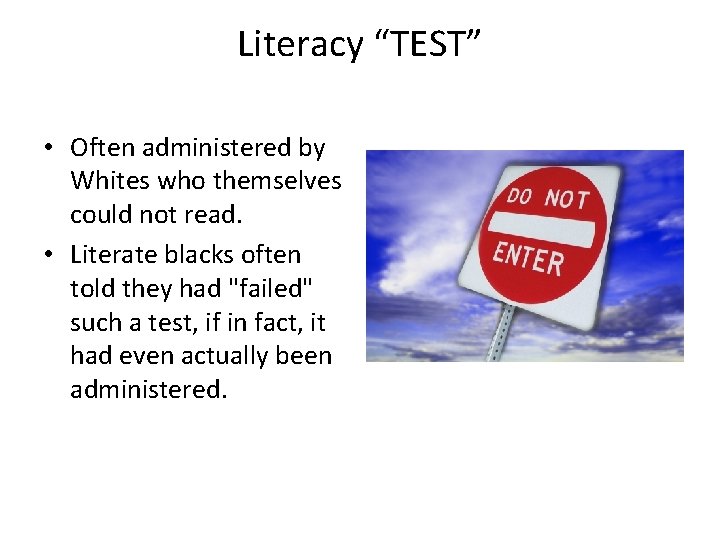 Literacy “TEST”

• Often administered by Whites who themselves could not read.
• Literate blacks often told they had "failed" such a test, if in fact, it had even actually been administered.

DO NOT ENTER